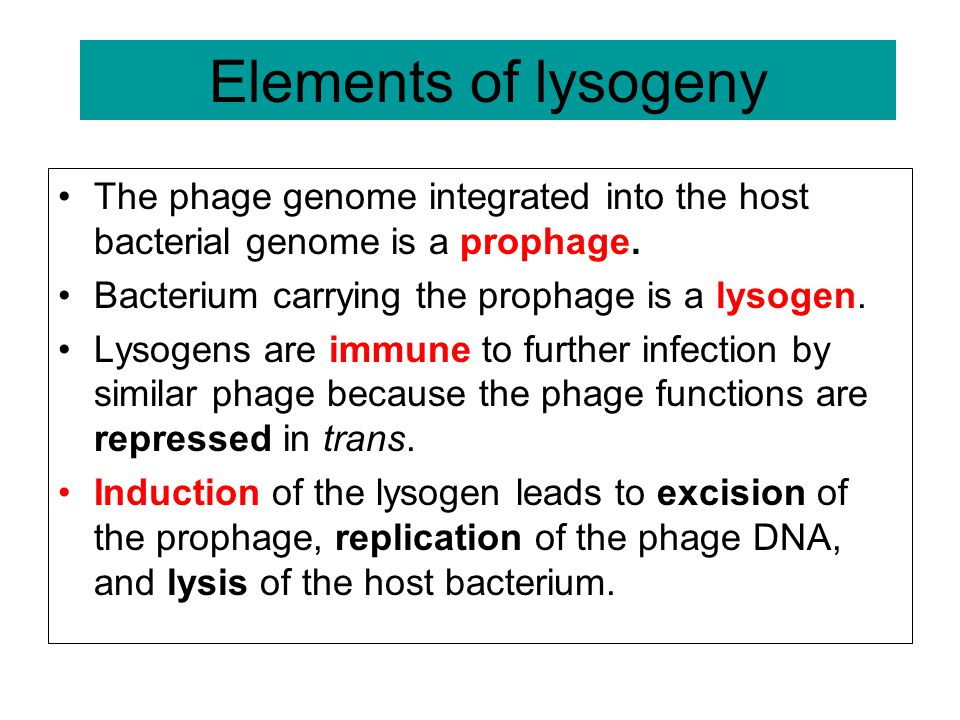 Elements of lysogeny

• The phage genome integrated into the host bacterial genome is a prophage.
• Bacterium carrying the prophage is a lysogen.
• Lysogens are immune to further infection by similar phage because the phage functions are repressed in trans.
• Induction of the lysogen leads to excision of the prophage, replication of the phage DNA, and lysis of the host bacterium.